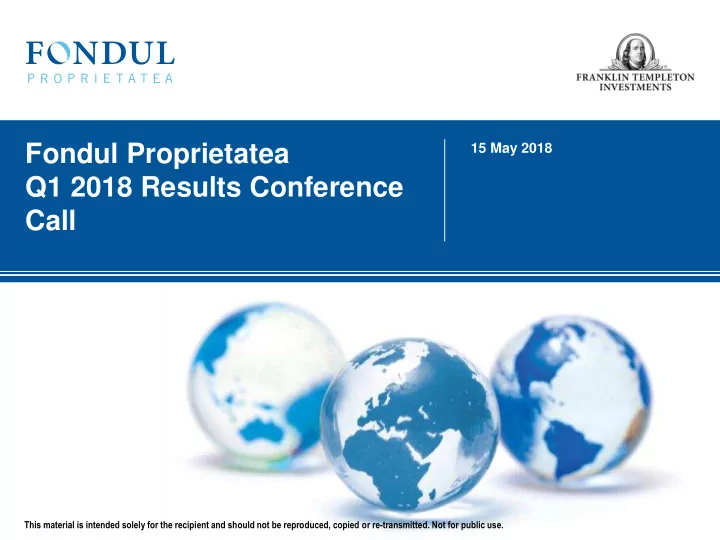 FONDUL
PROPRIETATEA

FRANKLIN TEMPLETON
INVESTMENTS

Fondul Proprietatea
Q1 2018 Results Conference Call

15 May 2018

This material is intended solely for the recipient and should not be reproduced, copied or re-transmitted. Not for public use.